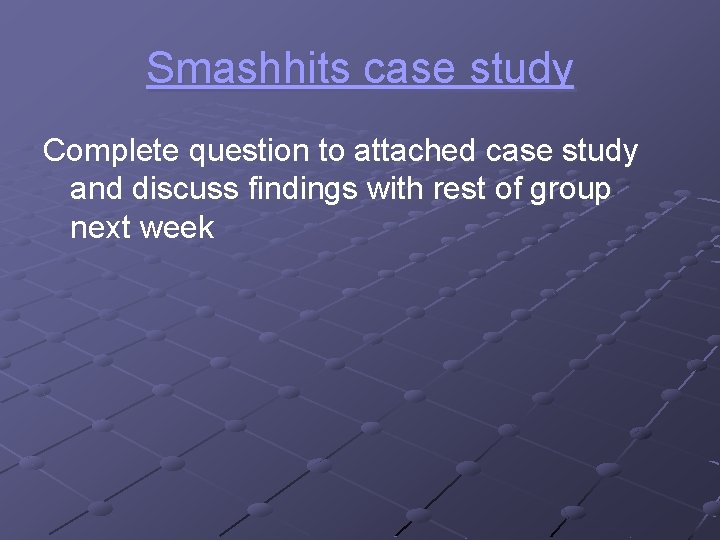 Smashhits case study

Complete question to attached case study and discuss findings with rest of group next week